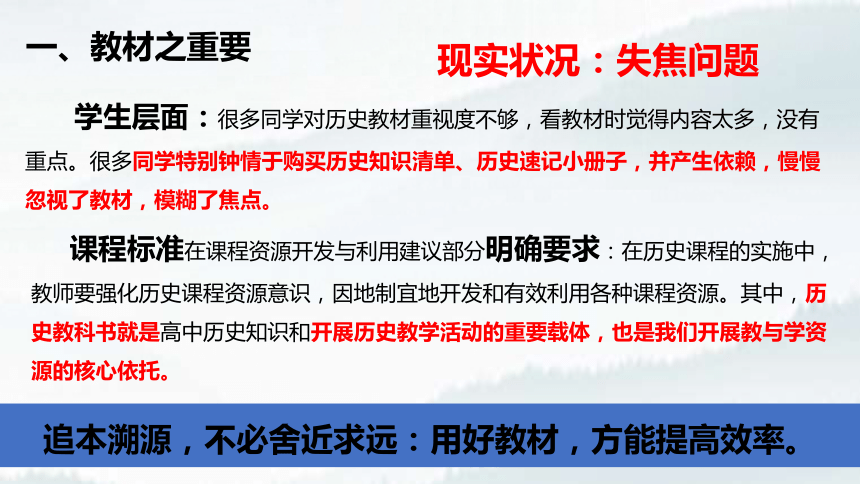 一、教材之重要

现实状况：失焦问题

学生层面：很多同学对历史教材重视度不够，看教材时觉得内容太多，没有重点。很多同学特别钟情于购买历史知识清单、历史速记小册子，并产生依赖，慢慢忽视了教材，模糊了焦点。

课程标准在课程资源开发与利用建议部分明确要求：在历史课程的实施中，教师要强化历史课程资源意识，因地制宜地开发和有效利用各种课程资源。其中，历史教科书就是高中历史知识和开展历史教学活动的重要载体，也是我们开展教与学资源的核心依托。

追本溯源，不必舍近求远：用好教材，方能提高效率。